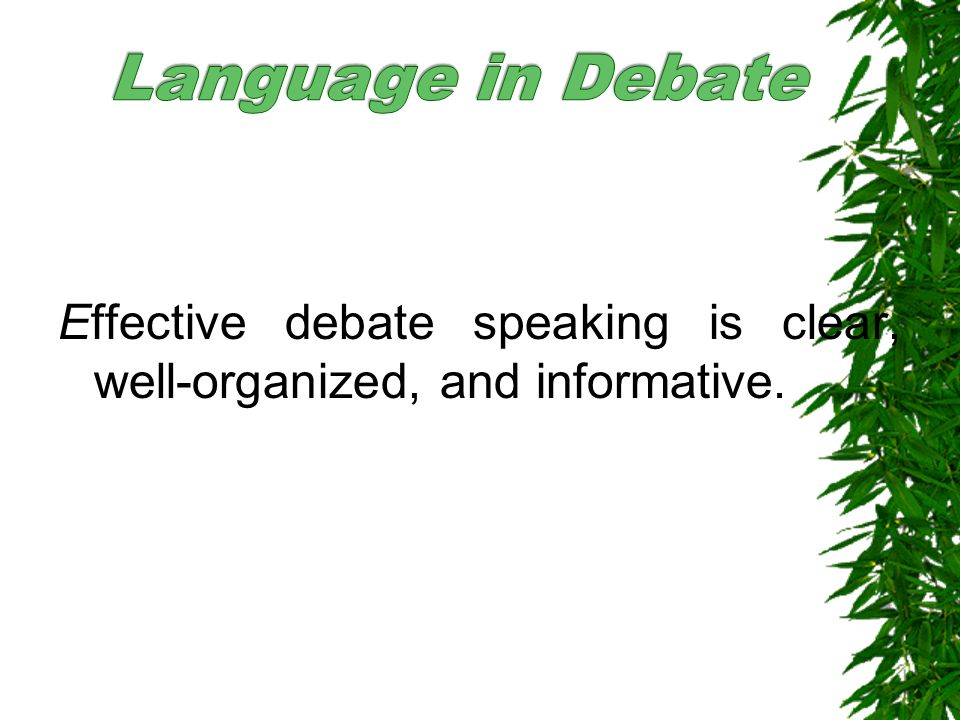 Language in Debate

Effective debate speaking is clear, well-organized, and informative.